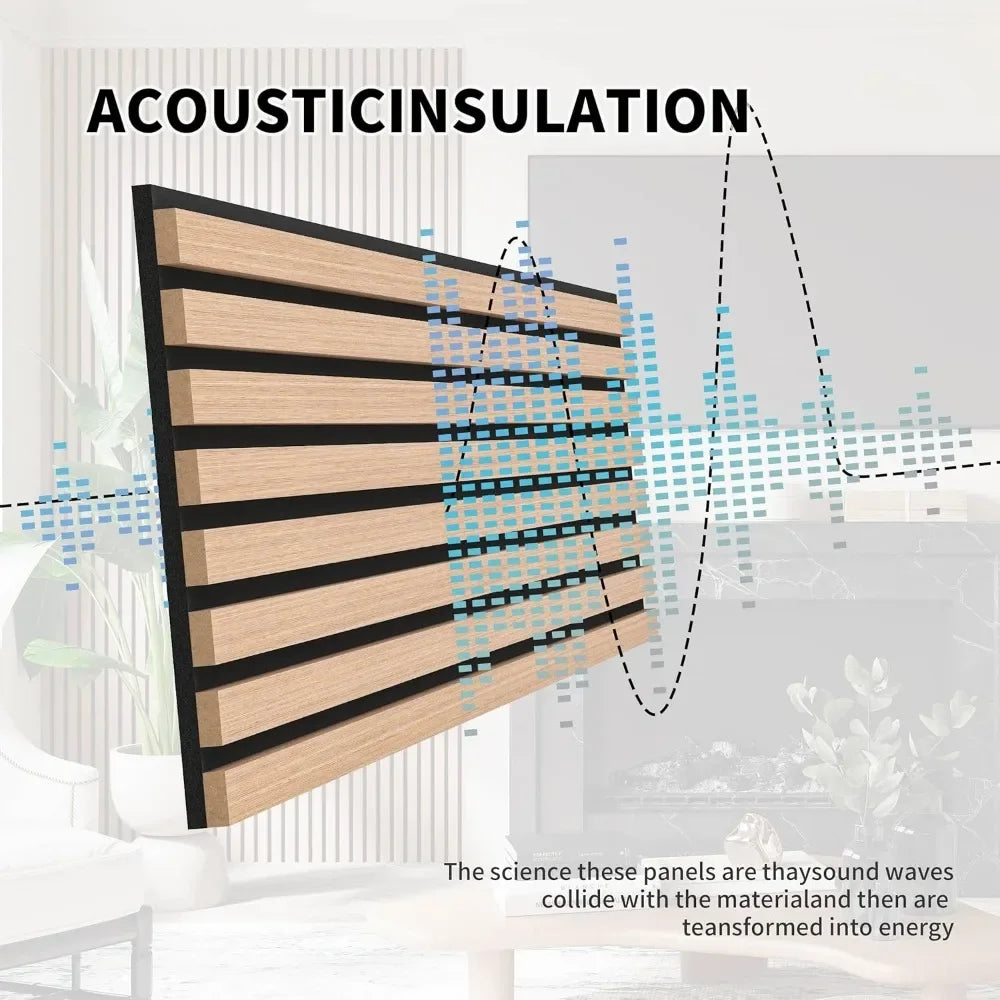 ACOUSTICINSULATION

The science these panels are thaysound waves collide with the materialand then are teansformed into energy